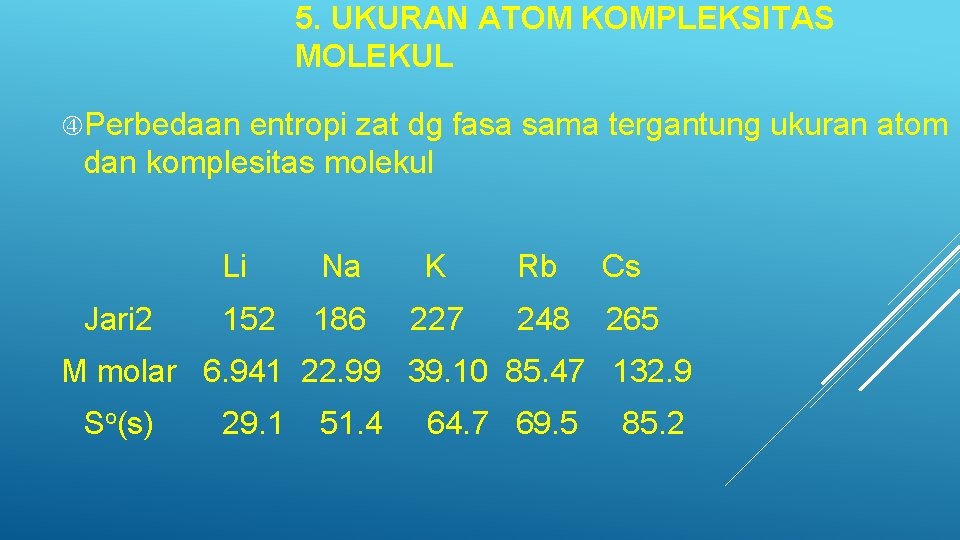 5. UKURAN ATOM KOMPLEKSITAS MOLEKUL

Perbedaan entropi zat dg fasa sama tergantung ukuran atom dan komplesitas molekul

| | Li | Na | K | Rb | Cs |
|---|---|---|---|---|---|
| Jari2 | 152 | 186 | 227 | 248 | 265 |
| M molar | 6.941 | 22.99 | 39.10 | 85.47 | 132.9 |
| $S^o$(s) | 29.1 | 51.4 | 64.7 | 69.5 | 85.2 |